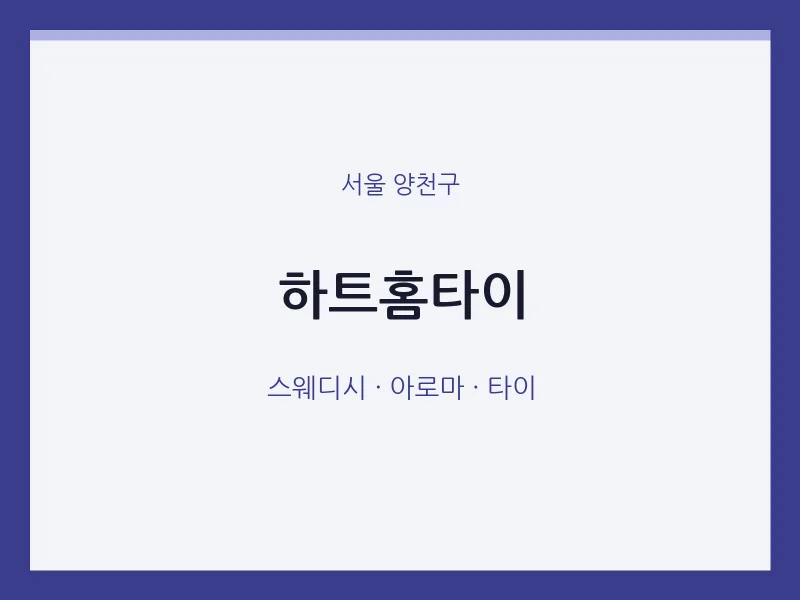 서울 양천구

하트홈타이

스웨디시 · 아로마 · 타이